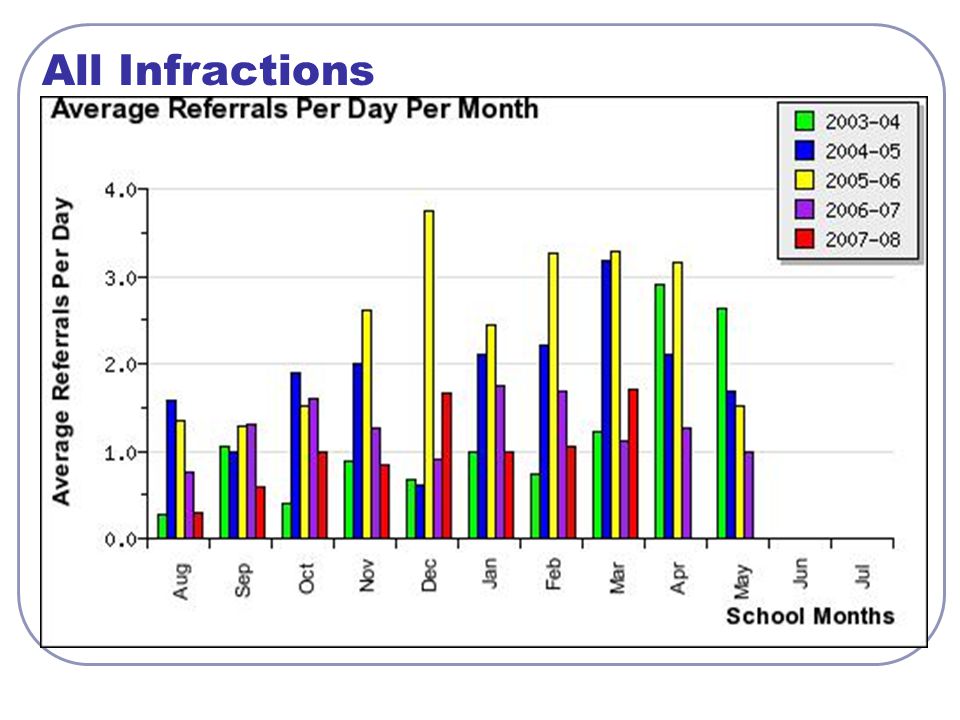 All Infractions

Average Referrals Per Day Per Month

2003-04
2004-05
2005-06
2006-07
2007-08

Average Referrals Per Day

4.0
3.0
2.0
1.0
0.0

Aug
Sep
Oct
Nov
Dec
Jan
Feb
Mar
Apr
May
Jun
Jul

School Months